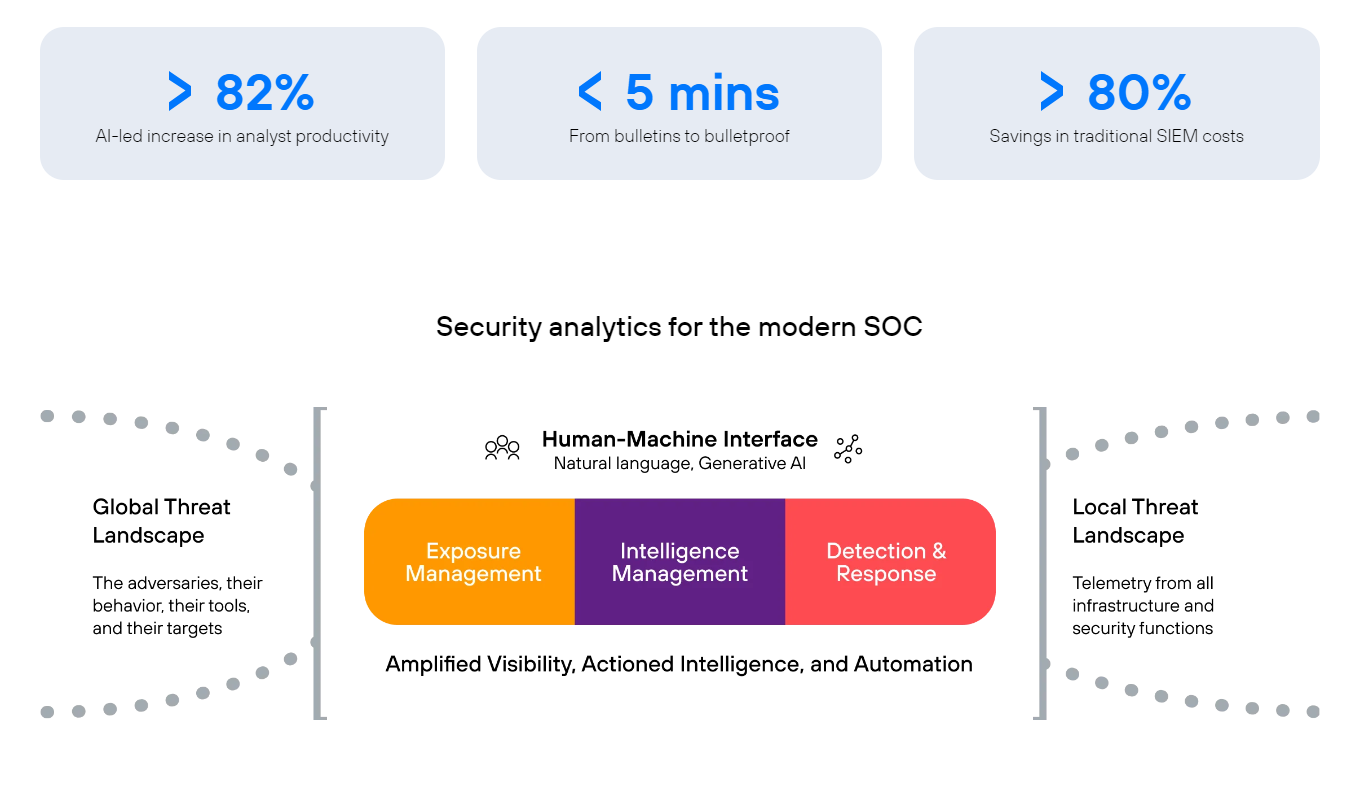 > 82%
AI-led increase in analyst productivity

< 5 mins
From bulletins to bulletproof

> 80%
Savings in traditional SIEM costs

Security analytics for the modern SOC

Global Threat Landscape

The adversaries, their behavior, their tools, and their targets

Human-Machine Interface
Natural language, Generative AI

Exposure Management

Intelligence Management

Detection & Response

Amplified Visibility, Actioned Intelligence, and Automation

Local Threat Landscape

Telemetry from all infrastructure and security functions